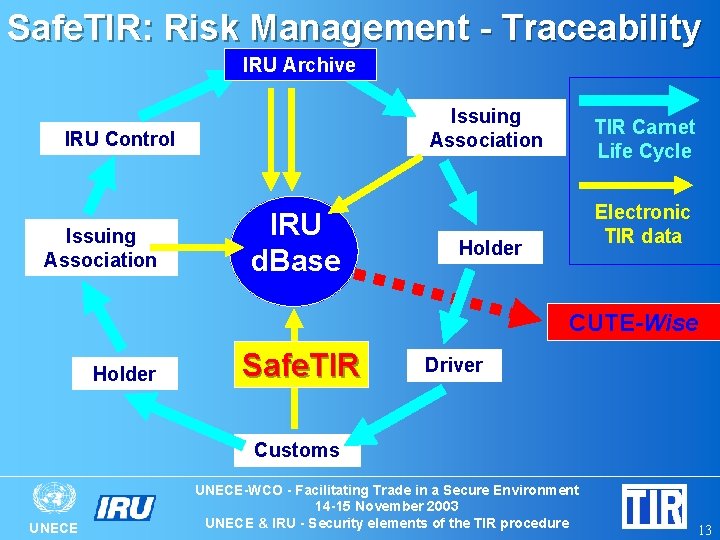 SafeTIR: Risk Management - Traceability

IRU Archive

IRU Control

Issuing Association

TIR Carnet Life Cycle

Electronic TIR data

Issuing Association

IRU dBase

Holder

CUTE-Wise

Holder

SafeTIR

Driver

Customs

UNECE

IRU

UNECE-WCO - Facilitating Trade in a Secure Environment
14-15 November 2003
UNECE & IRU - Security elements of the TIR procedure

TIR

13